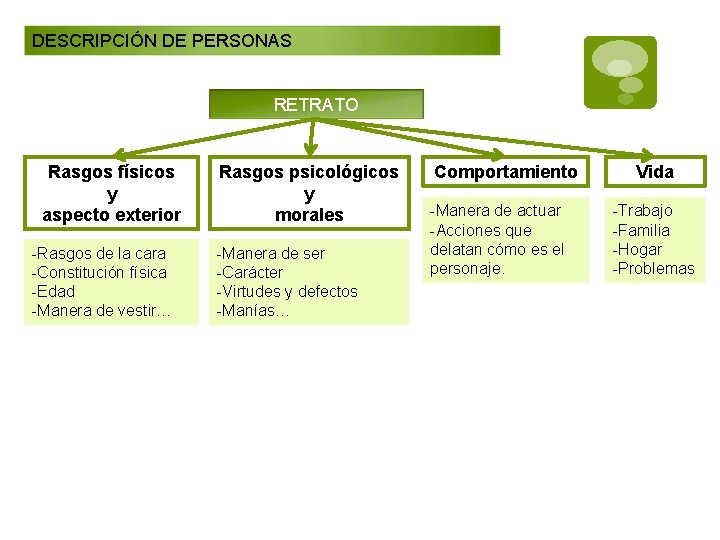 DESCRIPCIÓN DE PERSONAS

RETRATO

Rasgos físicos
y
aspecto exterior

-Rasgos de la cara
-Constitución física
-Edad
-Manera de vestir…

Rasgos psicológicos
y
morales

-Manera de ser
-Carácter
-Virtudes y defectos
-Manías…

Comportamiento

-Manera de actuar
-Acciones que delatan cómo es el personaje.

Vida

-Trabajo
-Familia
-Hogar
-Problemas